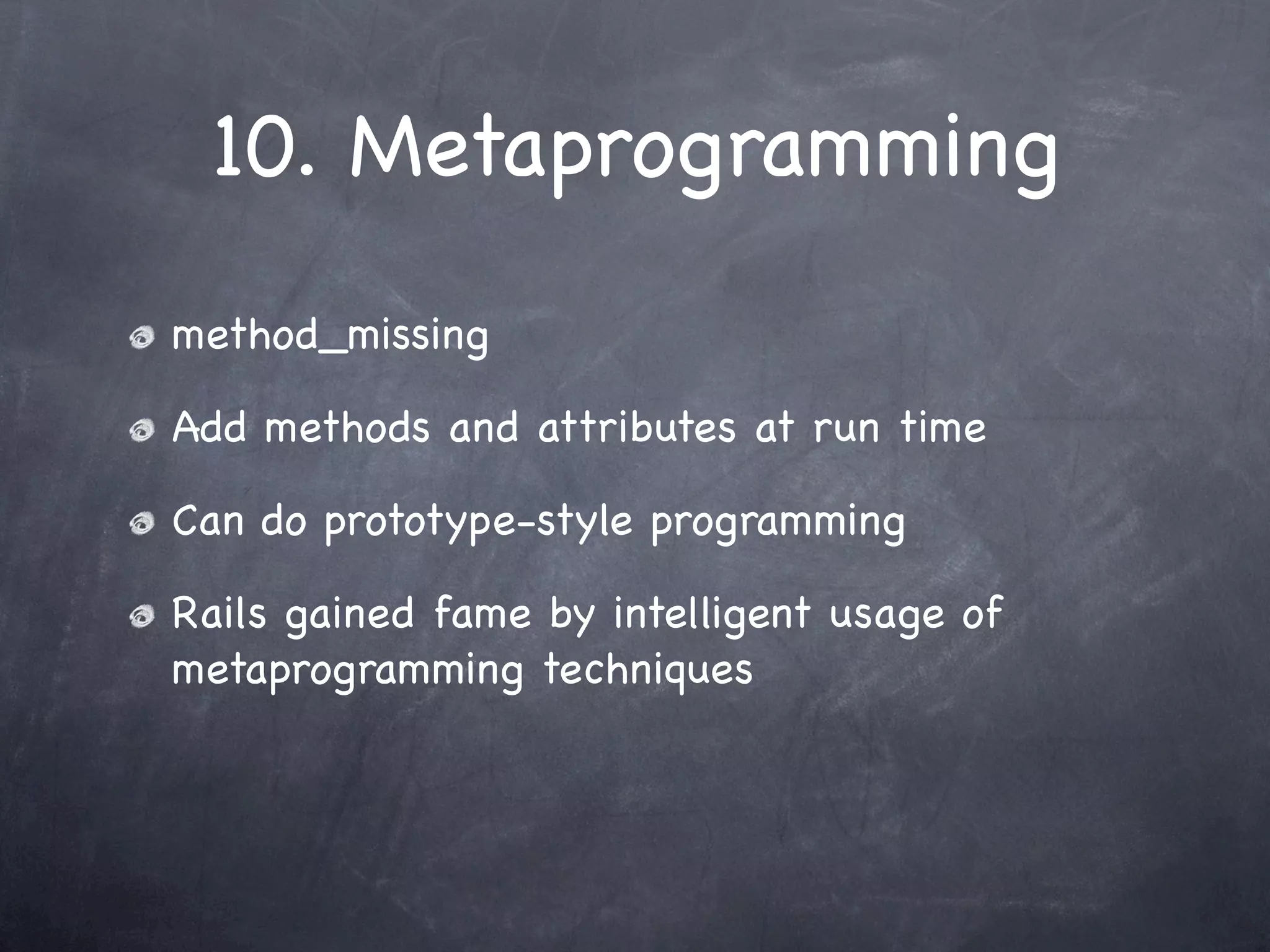 10. Metaprogramming

method_missing

Add methods and attributes at run time

Can do prototype-style programming

Rails gained fame by intelligent usage of metaprogramming techniques